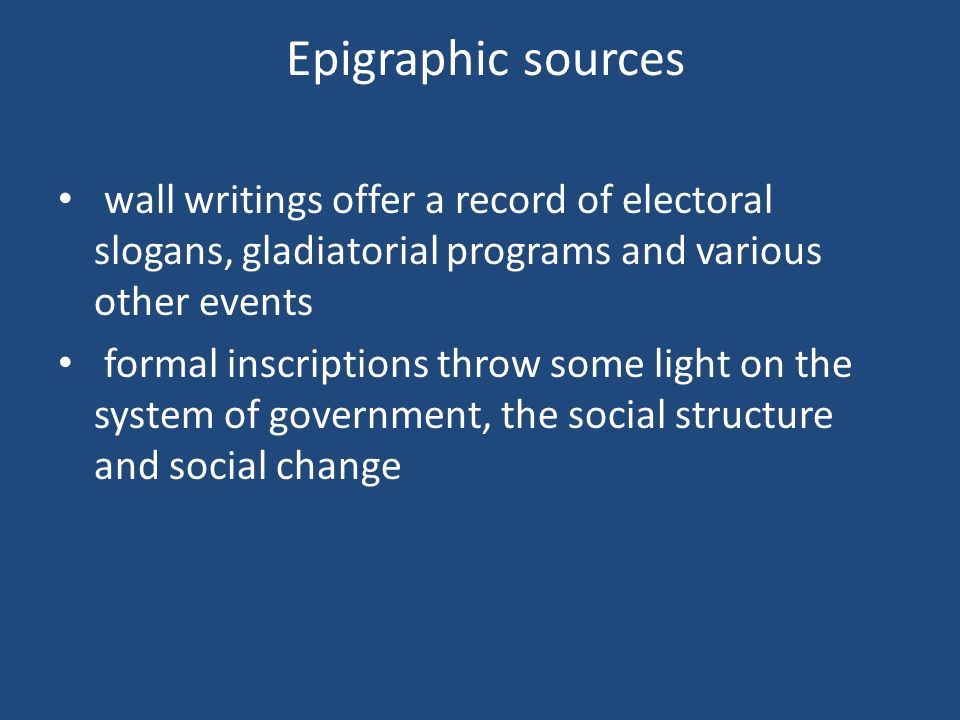 Epigraphic sources

• wall writings offer a record of electoral slogans, gladiatorial programs and various other events

• formal inscriptions throw some light on the system of government, the social structure and social change